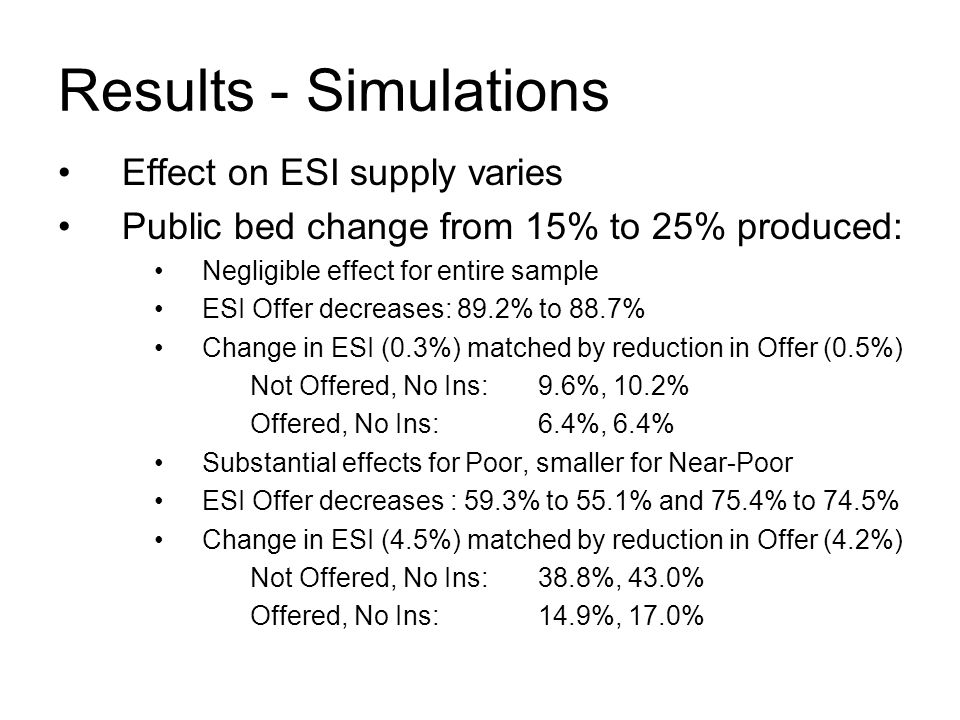 Results - Simulations

• Effect on ESI supply varies

• Public bed change from 15% to 25% produced:

• Negligible effect for entire sample

• ESI Offer decreases: 89.2% to 88.7%

• Change in ESI (0.3%) matched by reduction in Offer (0.5%)

Not Offered, No Ins: 9.6%, 10.2%

Offered, No Ins: 6.4%, 6.4%

• Substantial effects for Poor, smaller for Near-Poor

• ESI Offer decreases : 59.3% to 55.1% and 75.4% to 74.5%

• Change in ESI (4.5%) matched by reduction in Offer (4.2%)

Not Offered, No Ins: 38.8%, 43.0%

Offered, No Ins: 14.9%, 17.0%